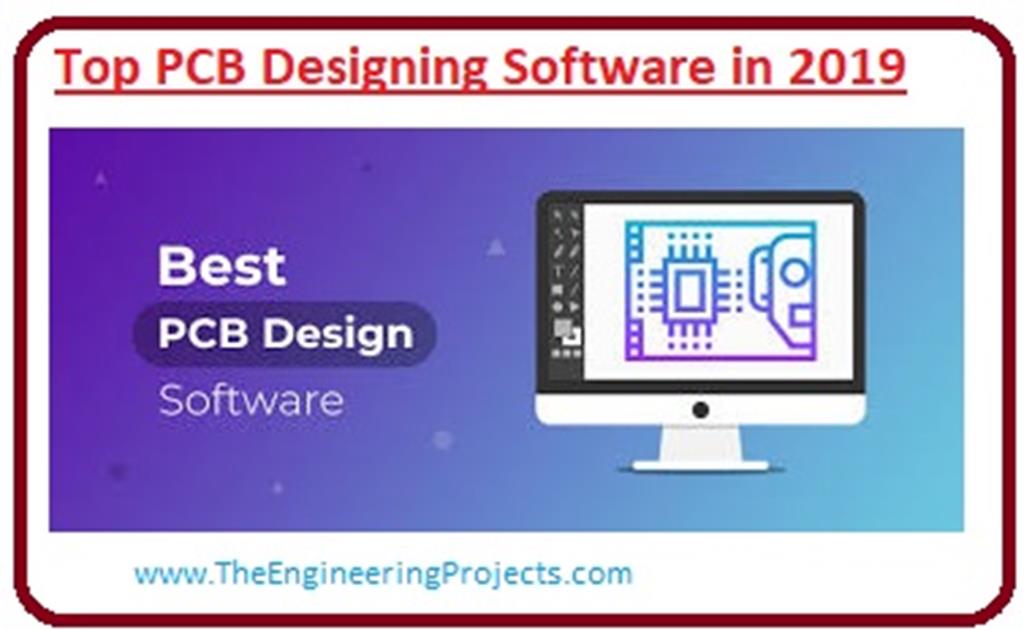 Top PCB Designing Software in 2019

Best

PCB Design

Software

www.TheEngineeringProjects.com